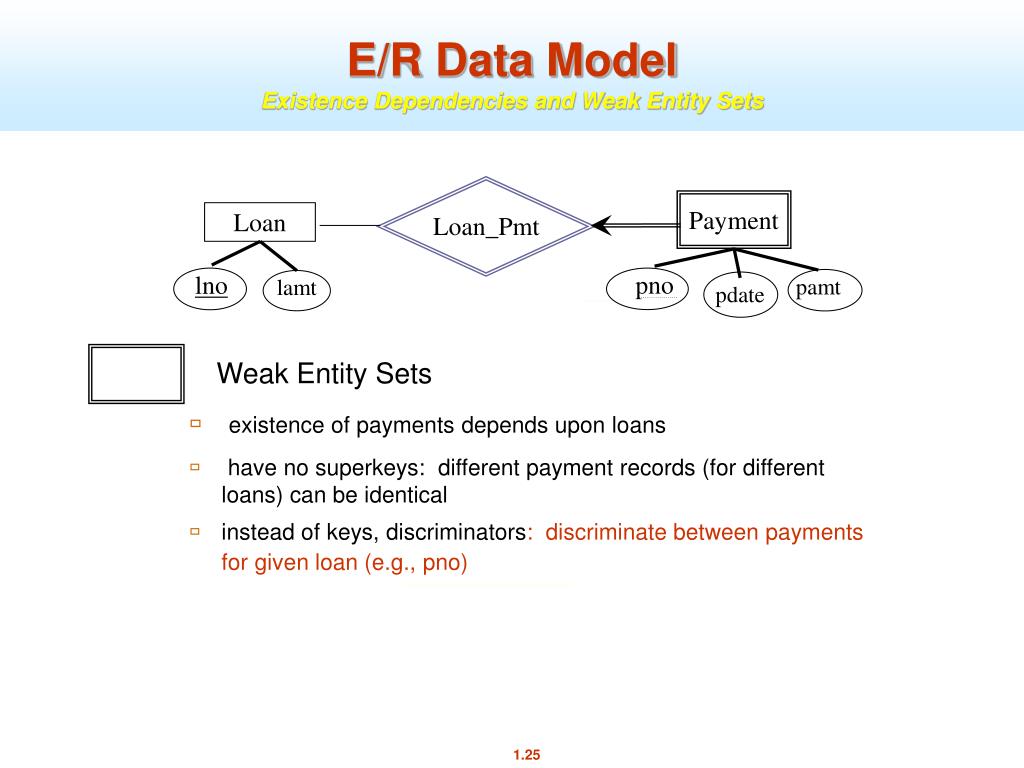 E/R Data Model
Existence Dependencies and Weak Entity Sets

Loan
Loan_Pmt
Payment
lno
lamt
pno
pdate
pamt

Weak Entity Sets

existence of payments depends upon loans

have no superkeys: different payment records (for different loans) can be identical

instead of keys, discriminators: discriminate between payments for given loan (e.g., pno)

1.25